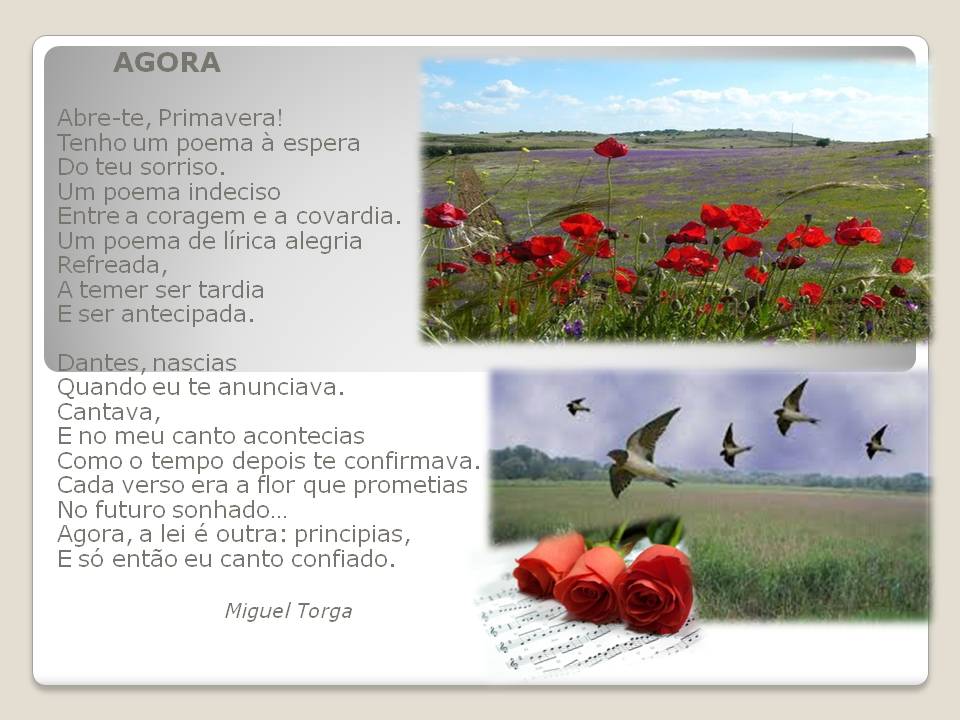 AGORA

Abre-te, Primavera!
Tenho um poema à espera
Do teu sorriso.
Um poema indeciso
Entre a coragem e a covardia.
Um poema de lírica alegria
Refreada,
A temer ser tardia
E ser antecipada.

Dantes, nascias
Quando eu te anunciava.
Cantava,
E no meu canto acontecias
Como o tempo depois te confirmava.
Cada verso era a flor que prometias
No futuro sonhado...
Agora, a lei é outra: principias,
E só então eu canto confiado.

Miguel Torga